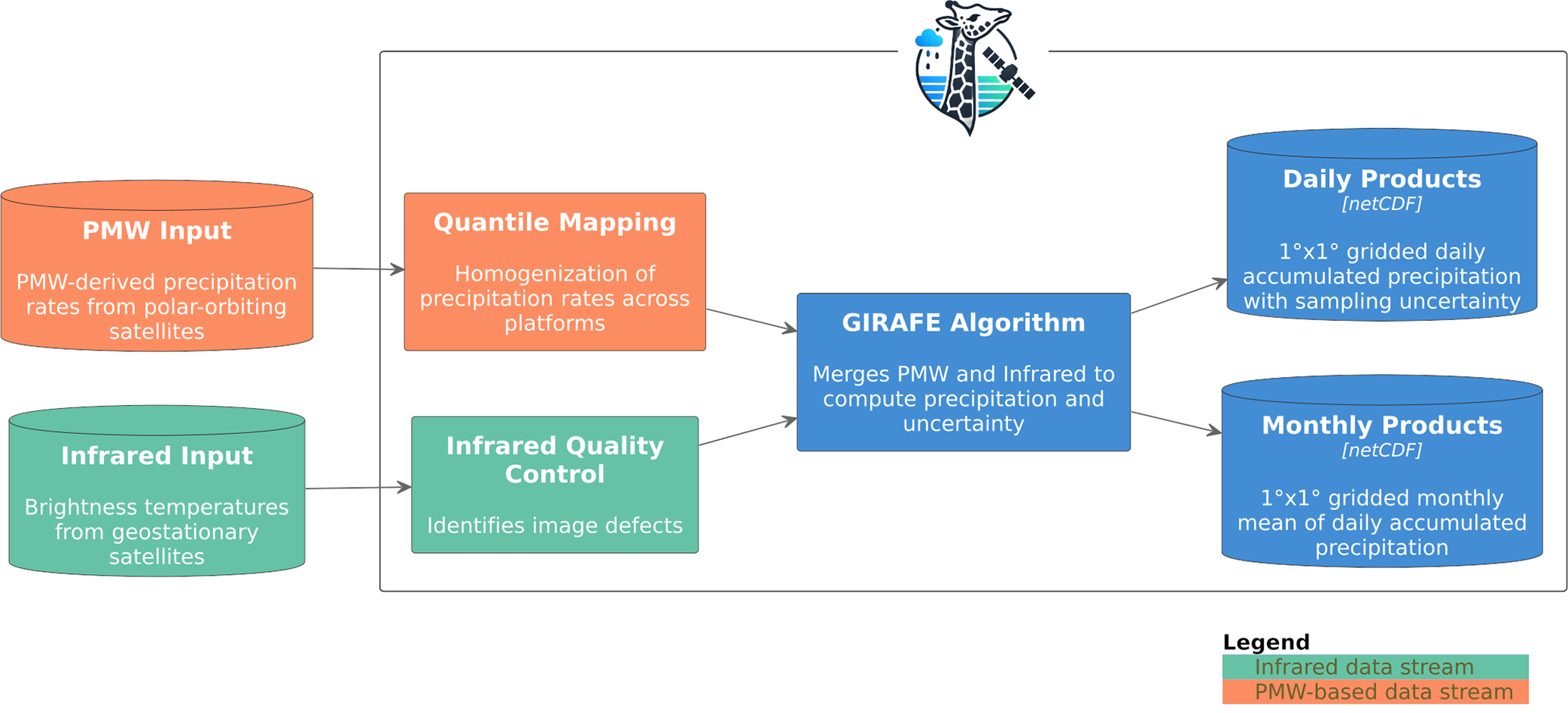 PMW Input

PMW-derived precipitation rates from polar-orbiting satellites

Infrared Input

Brightness temperatures from geostationary satellites

Quantile Mapping

Homogenization of precipitation rates across platforms

Infrared Quality Control

Identifies image defects

GIRAFE Algorithm

Merges PMW and Infrared to compute precipitation and uncertainty

Daily Products
[netCDF]

1°x1° gridded daily accumulated precipitation with sampling uncertainty

Monthly Products
[netCDF]

1°x1° gridded monthly mean of daily accumulated precipitation

Legend
Infrared data stream
PMW-based data stream